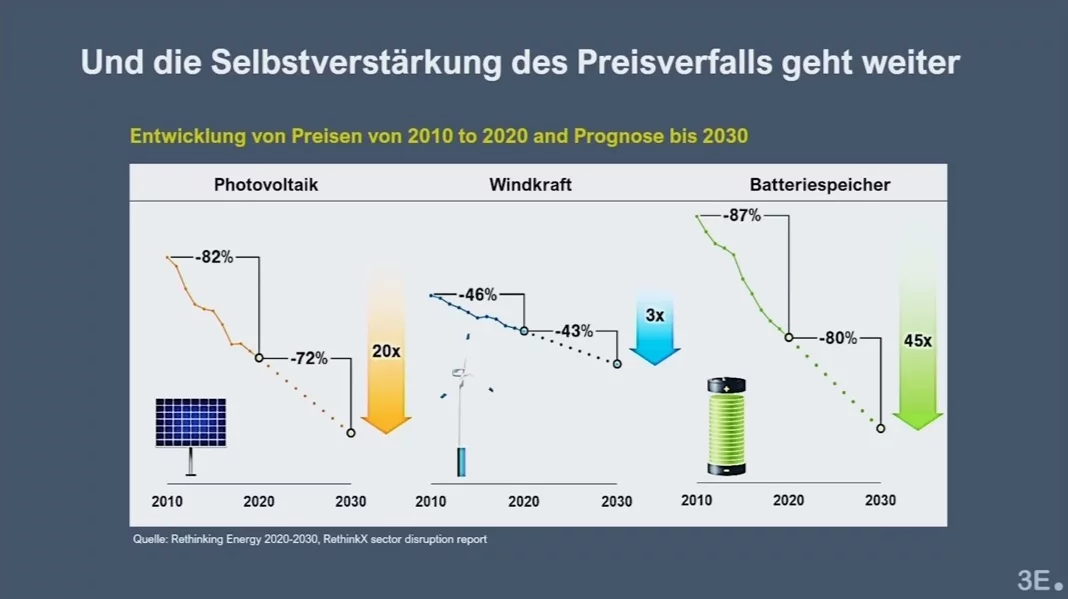 Und die Selbstverstärkung des Preisverfalls geht weiter

Entwicklung von Preisen von 2010 to 2020 and Prognose bis 2030

Photovoltaik

-82%

-72%

20x

2010 2020 2030

Windkraft

-46%

-43%

3x

2010 2020 2030

Batteriespeicher

-87%

-80%

45x

2010 2020 2030

Quelle: Rethinking Energy 2020-2030, RethinkX sector disruption report

3E.